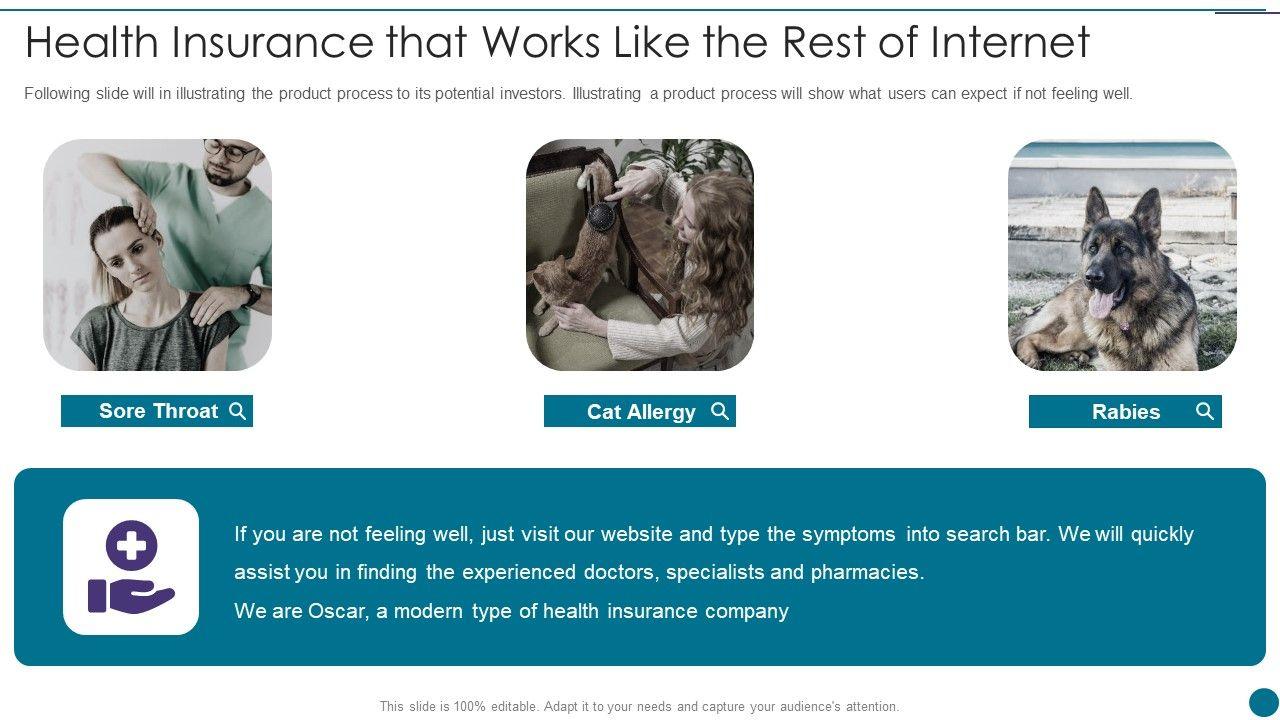 Health Insurance that Works Like the Rest of Internet

Following slide will in illustrating the product process to its potential investors. Illustrating a product process will show what users can expect if not feeling well.

Sore Throat

Cat Allergy

Rabies

If you are not feeling well, just visit our website and type the symptoms into search bar. We will quickly assist you in finding the experienced doctors, specialists and pharmacies.

We are Oscar, a modern type of health insurance company

This slide is 100% editable. Adapt it to your needs and capture your audience's attention.